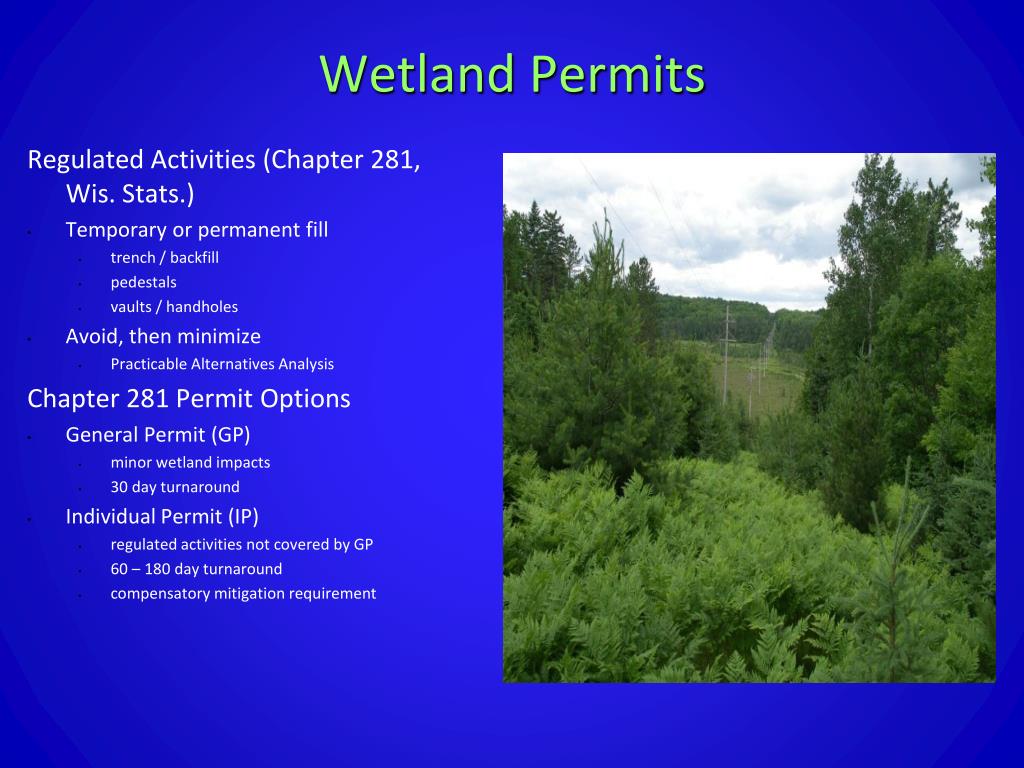 Wetland Permits

Regulated Activities (Chapter 281, Wis. Stats.)
- Temporary or permanent fill
  - trench / backfill
  - pedestals
  - vaults / handholes
- Avoid, then minimize
  - Practicable Alternatives Analysis

Chapter 281 Permit Options
- General Permit (GP)
  - minor wetland impacts
  - 30 day turnaround
- Individual Permit (IP)
  - regulated activities not covered by GP
  - 60 – 180 day turnaround
  - compensatory mitigation requirement